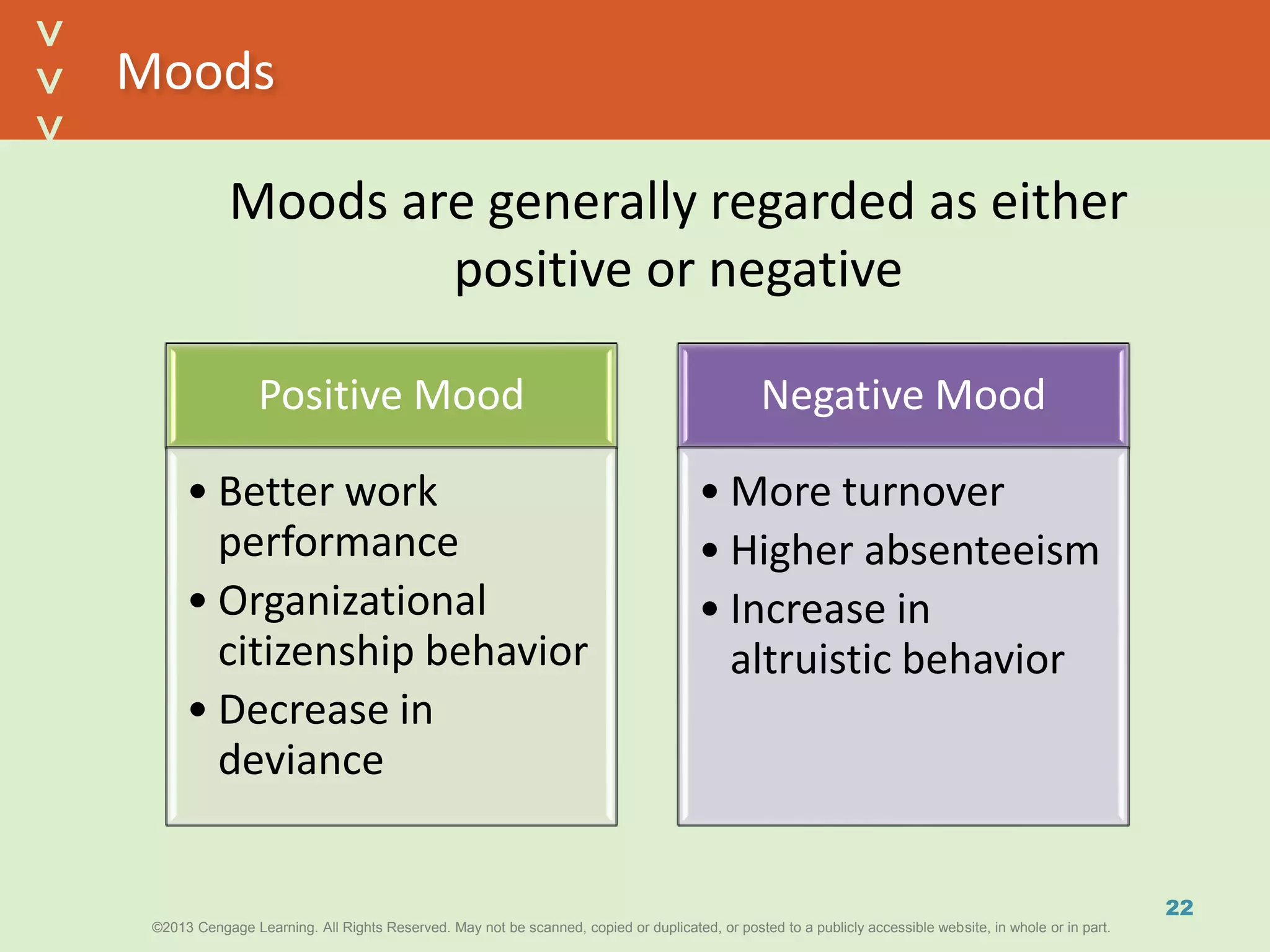 Moods

Moods are generally regarded as either positive or negative

Positive Mood

• Better work performance
• Organizational citizenship behavior
• Decrease in deviance

Negative Mood

• More turnover
• Higher absenteeism
• Increase in altruistic behavior

22

©2013 Cengage Learning. All Rights Reserved. May not be scanned, copied or duplicated, or posted to a publicly accessible website, in whole or in part.